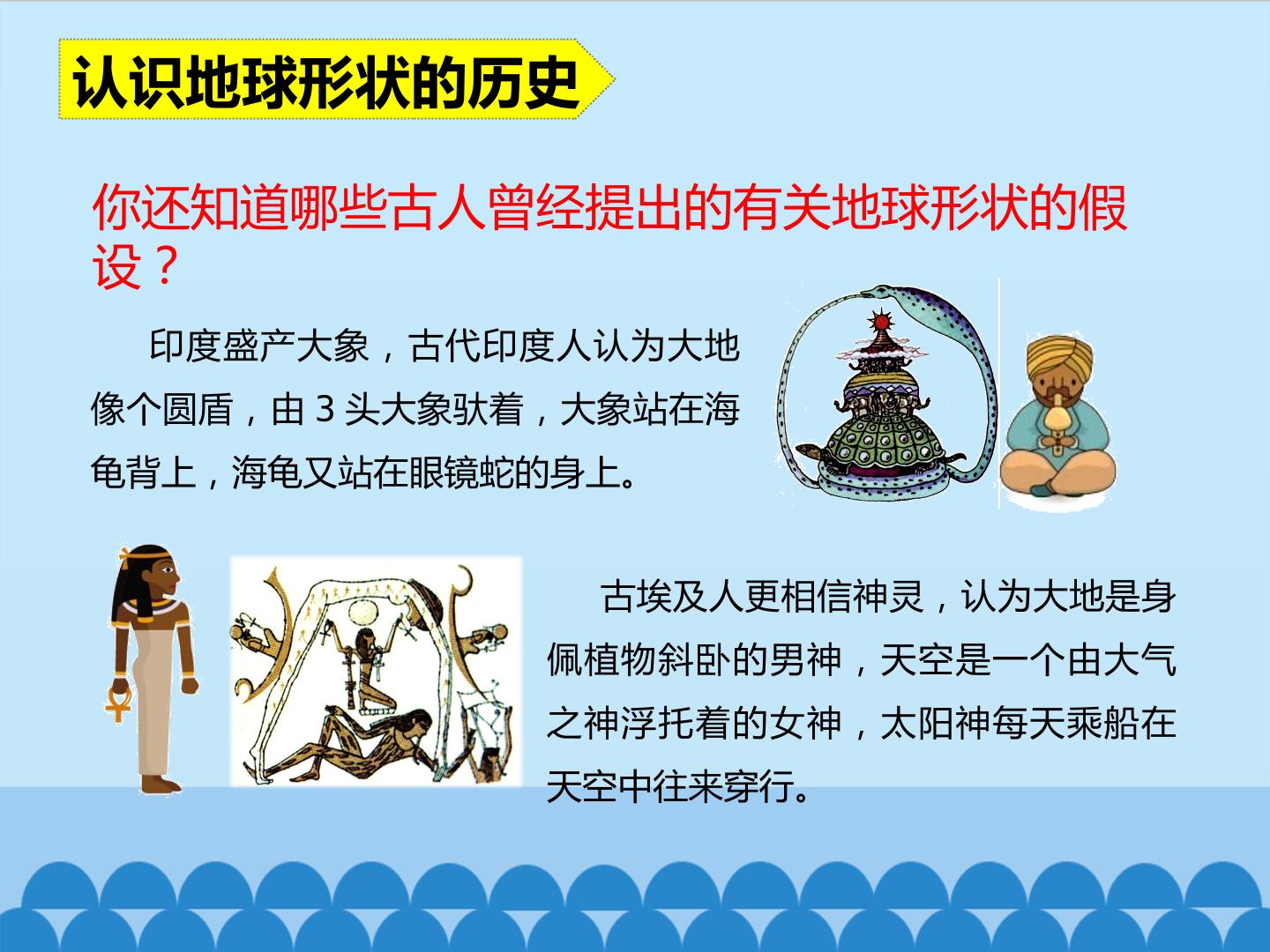 认识地球形状的历史

你还知道哪些古人曾经提出的有关地球形状的假设？

印度盛产大象，古代印度人认为大地像个圆盾，由3头大象驮着，大象站在海龟背上，海龟又站在眼镜蛇的身上。

古埃及人更相信神灵，认为大地是身佩植物斜卧的男神，天空是一个由大气之神浮托着的女神，太阳神每天乘船在天空中往来穿行。